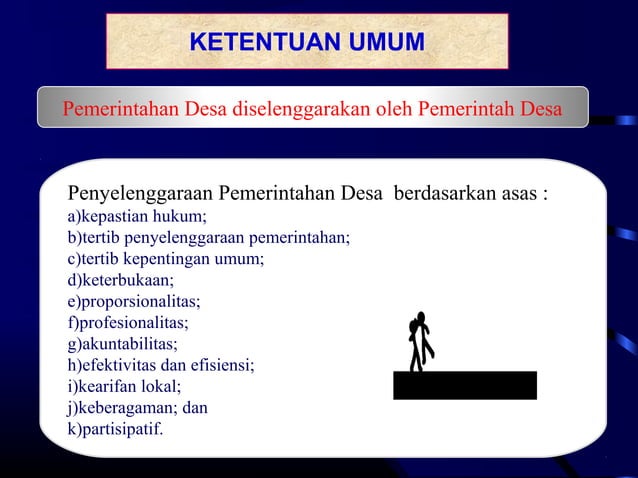 KETENTUAN UMUM

Pemerintahan Desa diselenggarakan oleh Pemerintah Desa

Penyelenggaraan Pemerintahan Desa berdasarkan asas :
a)kepastian hukum;
b)tertib penyelenggaraan pemerintahan;
c)tertib kepentingan umum;
d)keterbukaan;
e)proporsionalitas;
f)profesionalitas;
g)akuntabilitas;
h)efektivitas dan efisiensi;
i)kearifan lokal;
j)keberagaman; dan
k)partisipatif.